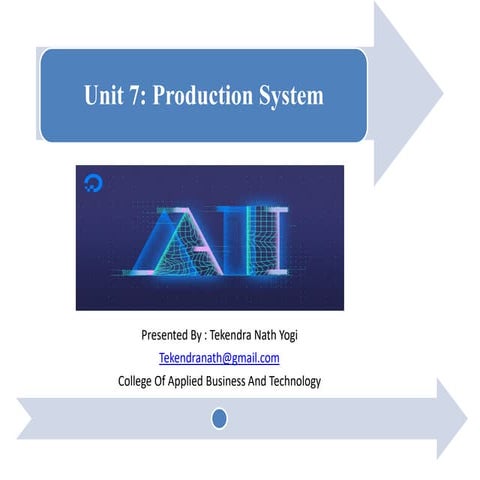 Unit 7: Production System

AI

Presented By : Tekendra Nath Yogi

Tekendranath@gmail.com

College Of Applied Business And Technology